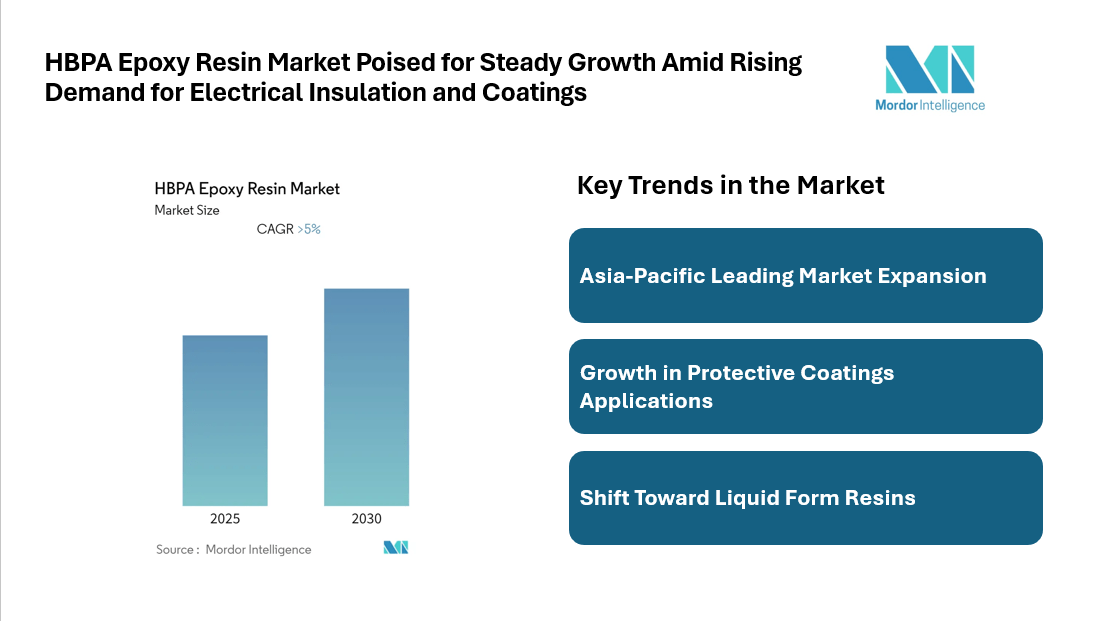 HBPA Epoxy Resin Market Poised for Steady Growth Amid Rising Demand for Electrical Insulation and Coatings

Mordor Intelligence

HBPA Epoxy Resin Market
Market Size
CAGR >5%

2025
2030

Source : Mordor Intelligence

Key Trends in the Market

Asia-Pacific Leading Market Expansion

Growth in Protective Coatings Applications

Shift Toward Liquid Form Resins